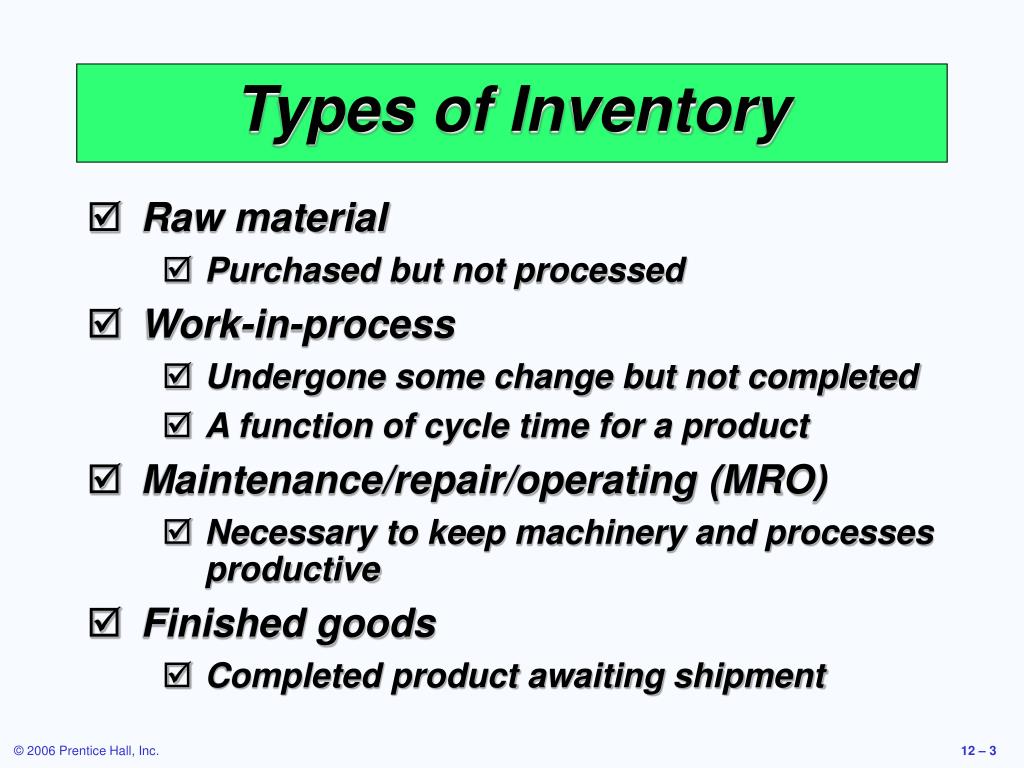 Types of Inventory

☑ Raw material
☑ Purchased but not processed
☑ Work-in-process
☑ Undergone some change but not completed
☑ A function of cycle time for a product
☑ Maintenance/repair/operating (MRO)
☑ Necessary to keep machinery and processes productive
☑ Finished goods
☑ Completed product awaiting shipment

© 2006 Prentice Hall, Inc.

12 – 3